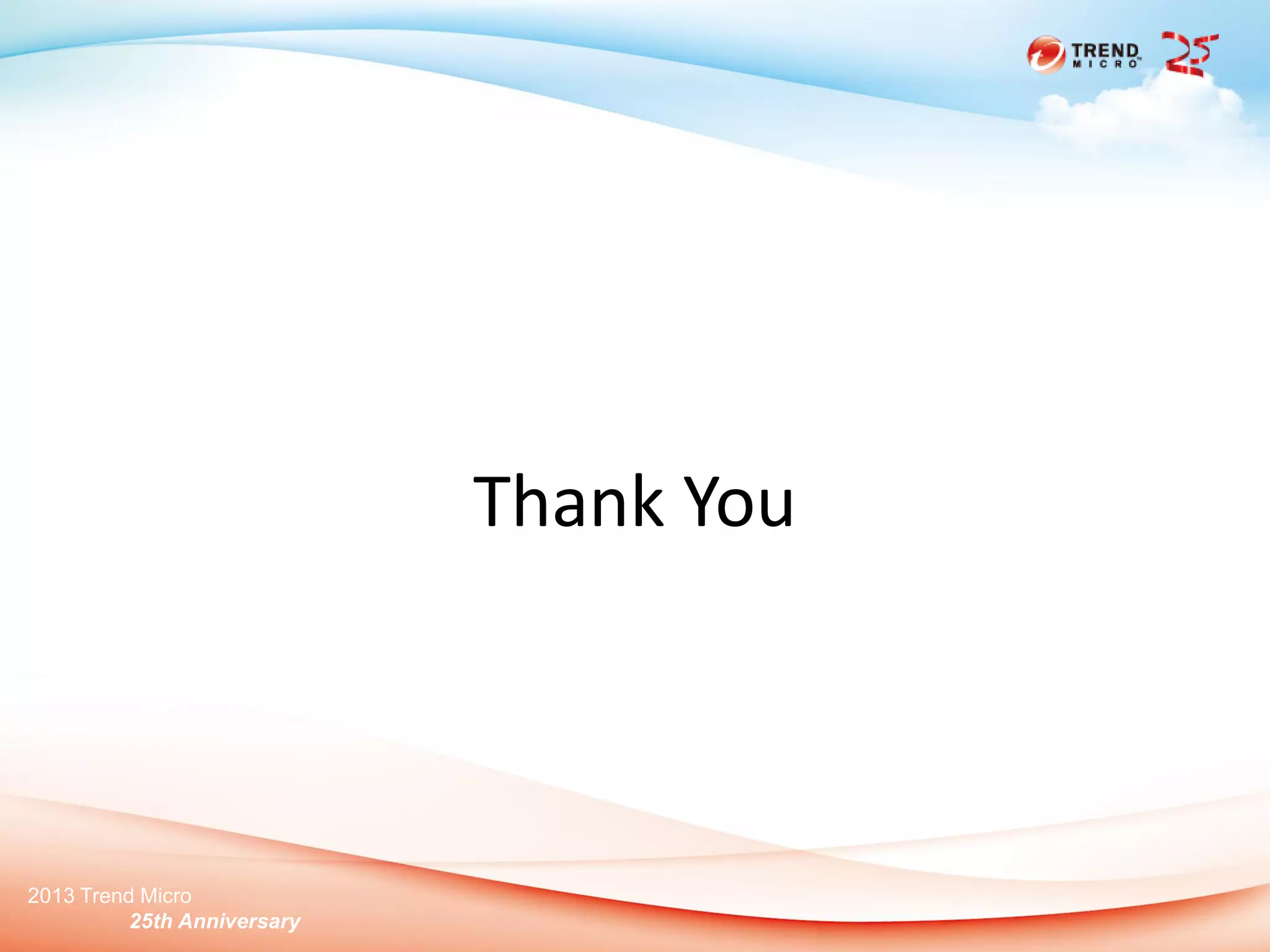 TREND MICRO 25

Thank You

2013 Trend Micro
25th Anniversary